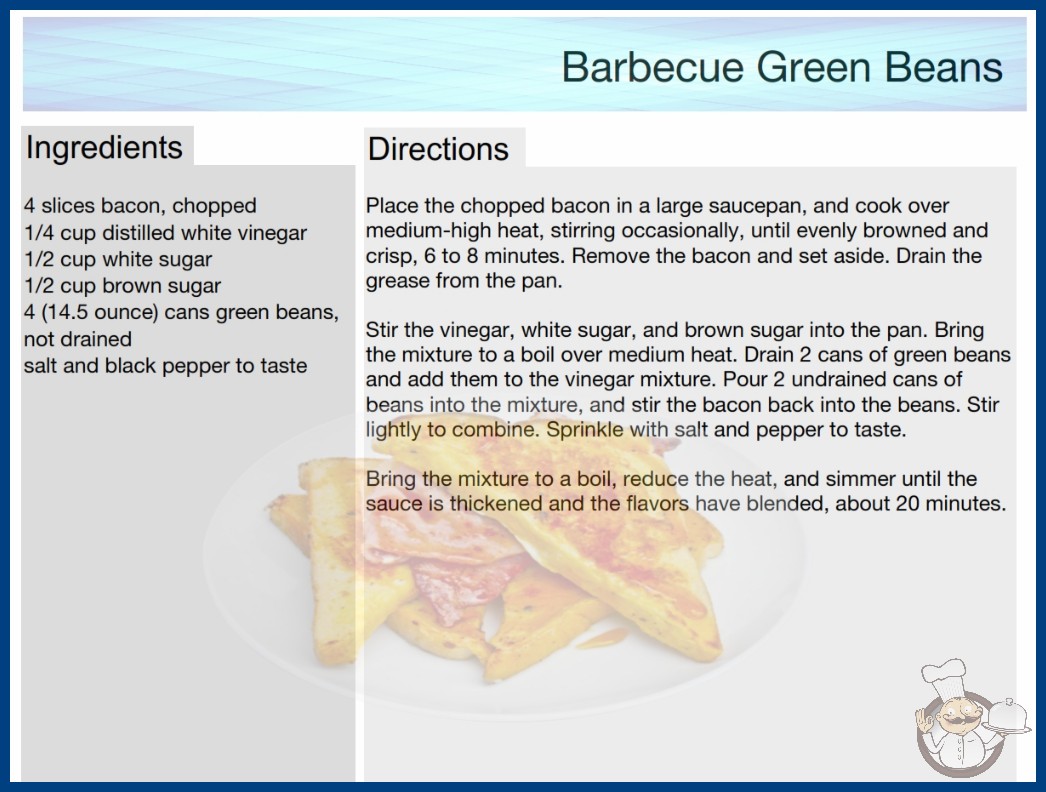 Barbecue Green Beans

Ingredients

4 slices bacon, chopped
1/4 cup distilled white vinegar
1/2 cup white sugar
1/2 cup brown sugar
4 (14.5 ounce) cans green beans, not drained
salt and black pepper to taste

Directions

Place the chopped bacon in a large saucepan, and cook over medium-high heat, stirring occasionally, until evenly browned and crisp, 6 to 8 minutes. Remove the bacon and set aside. Drain the grease from the pan.

Stir the vinegar, white sugar, and brown sugar into the pan. Bring the mixture to a boil over medium heat. Drain 2 cans of green beans and add them to the vinegar mixture. Pour 2 undrained cans of beans into the mixture, and stir the bacon back into the beans. Stir lightly to combine. Sprinkle with salt and pepper to taste.

Bring the mixture to a boil, reduce the heat, and simmer until the sauce is thickened and the flavors have blended, about 20 minutes.